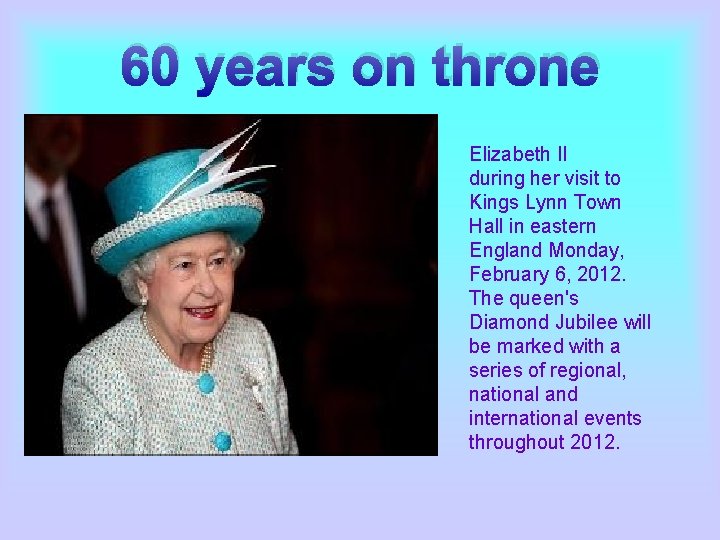 60 years on throne

Elizabeth II during her visit to Kings Lynn Town Hall in eastern England Monday, February 6, 2012. The queen's Diamond Jubilee will be marked with a series of regional, national and international events throughout 2012.